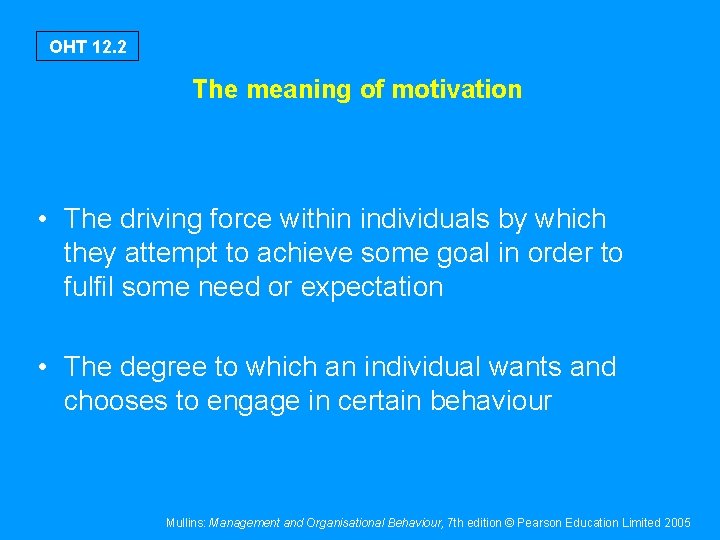 OHT 12.2

The meaning of motivation

• The driving force within individuals by which they attempt to achieve some goal in order to fulfil some need or expectation

• The degree to which an individual wants and chooses to engage in certain behaviour

Mullins: Management and Organisational Behaviour, 7th edition © Pearson Education Limited 2005